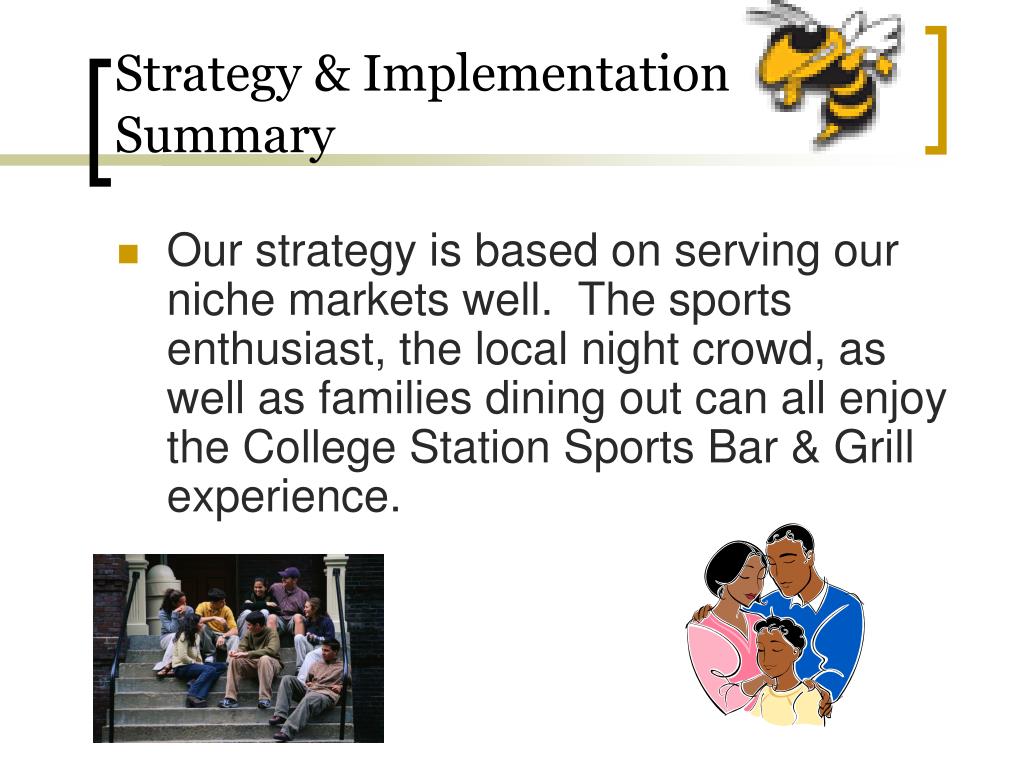 Strategy & Implementation Summary

Our strategy is based on serving our niche markets well.  The sports enthusiast, the local night crowd, as well as families dining out can all enjoy the College Station Sports Bar & Grill experience.